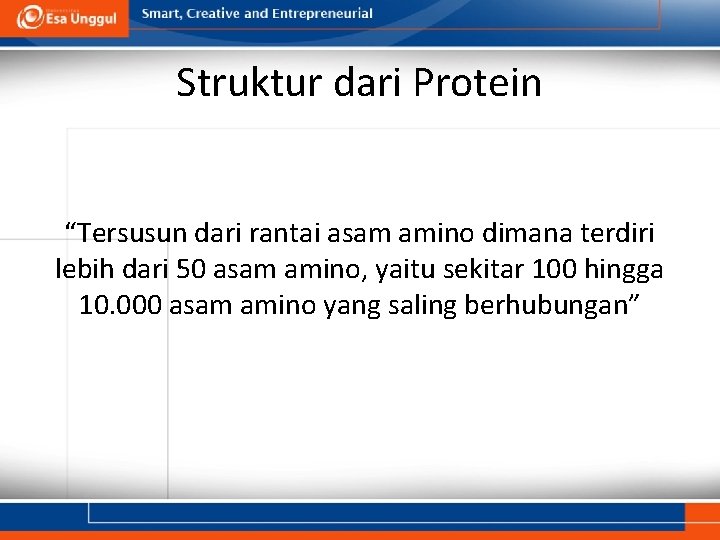 Esa Unggul

Smart, Creative and Entrepreneurial

Struktur dari Protein

“Tersusun dari rantai asam amino dimana terdiri lebih dari 50 asam amino, yaitu sekitar 100 hingga 10.000 asam amino yang saling berhubungan”